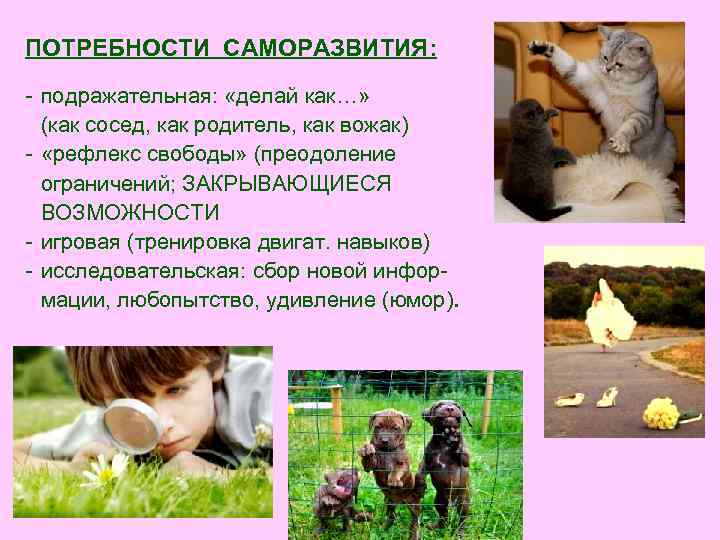 ПОТРЕБНОСТИ САМОРАЗВИТИЯ:

- подражательная: «делай как…» (как сосед, как родитель, как вожак)
- «рефлекс свободы» (преодоление ограничений; ЗАКРЫВАЮЩИЕСЯ ВОЗМОЖНОСТИ
- игровая (тренировка двигат. навыков)
- исследовательская: сбор новой информации, любопытство, удивление (юмор).